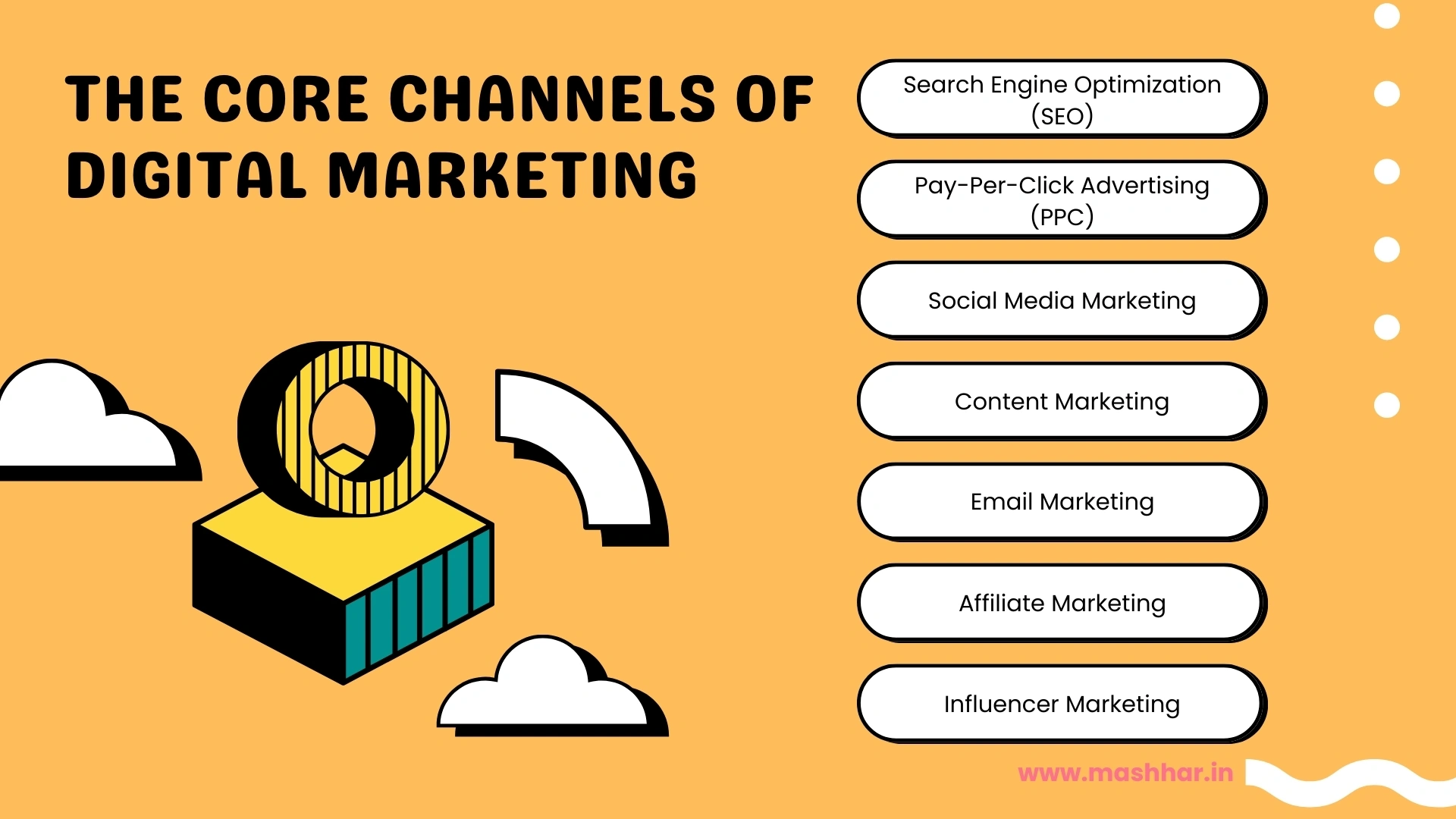 THE CORE CHANNELS OF DIGITAL MARKETING

Search Engine Optimization (SEO)

Pay-Per-Click Advertising (PPC)

Social Media Marketing

Content Marketing

Email Marketing

Affiliate Marketing

Influencer Marketing

www.mashhar.in